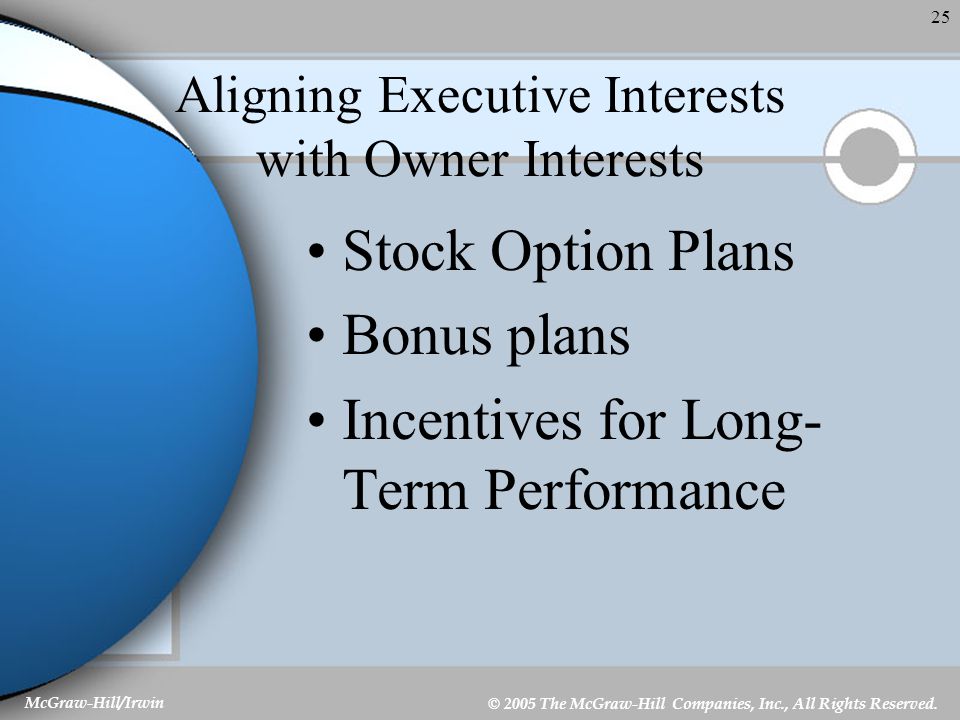 25

Aligning Executive Interests with Owner Interests

• Stock Option Plans
• Bonus plans
• Incentives for Long-Term Performance

McGraw-Hill/Irwin

© 2005 The McGraw-Hill Companies, Inc., All Rights Reserved.